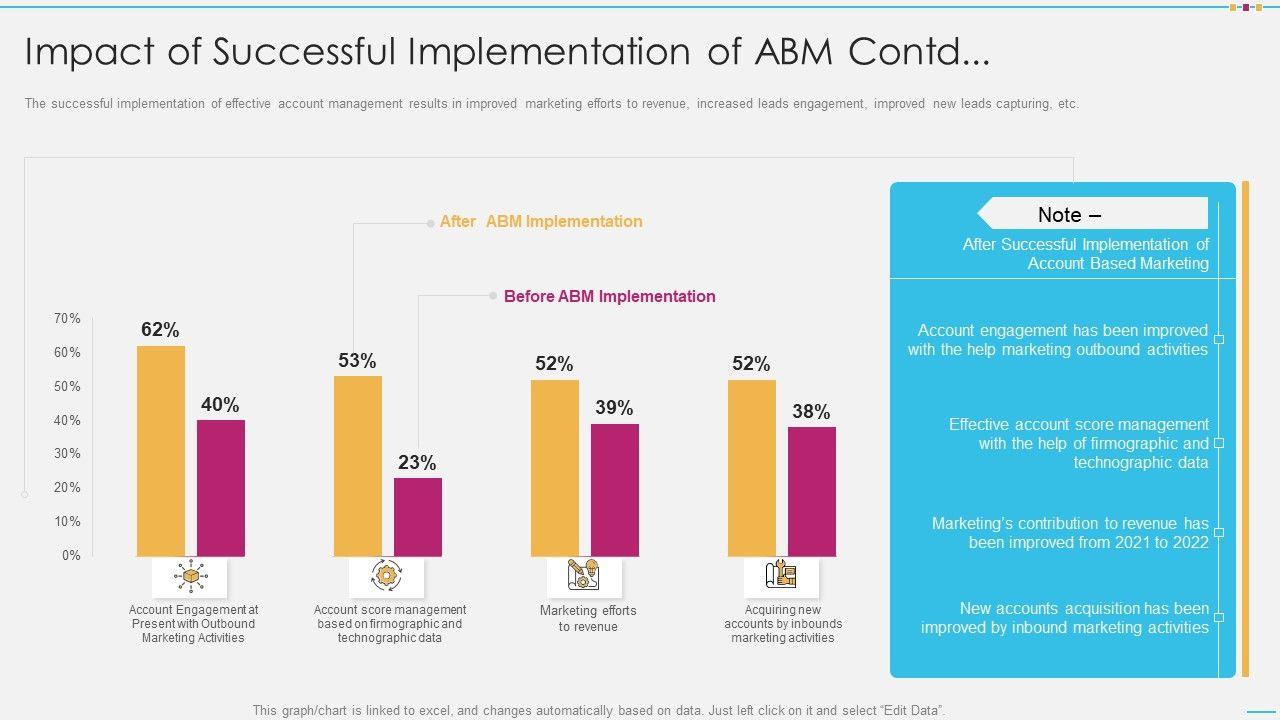 Impact of Successful Implementation of ABM Contd...

The successful implementation of effective account management results in improved marketing efforts to revenue, increased leads engagement, improved new leads capturing, etc.

After ABM Implementation

Before ABM Implementation

70%
60%
50%
40%
30%
20%
10%
0%

62%
40%
53%
23%
52%
39%
52%
38%

Account Engagement at Present with Outbound Marketing Activities

Account score management based on firmographic and technographic data

Marketing efforts to revenue

Acquiring new accounts by inbounds marketing activities

Note –

After Successful Implementation of Account Based Marketing

Account engagement has been improved with the help marketing outbound activities

Effective account score management with the help of firmographic and technographic data

Marketing's contribution to revenue has been improved from 2021 to 2022

New accounts acquisition has been improved by inbound marketing activities

This graph/chart is linked to excel, and changes automatically based on data. Just left click on it and select "Edit Data".